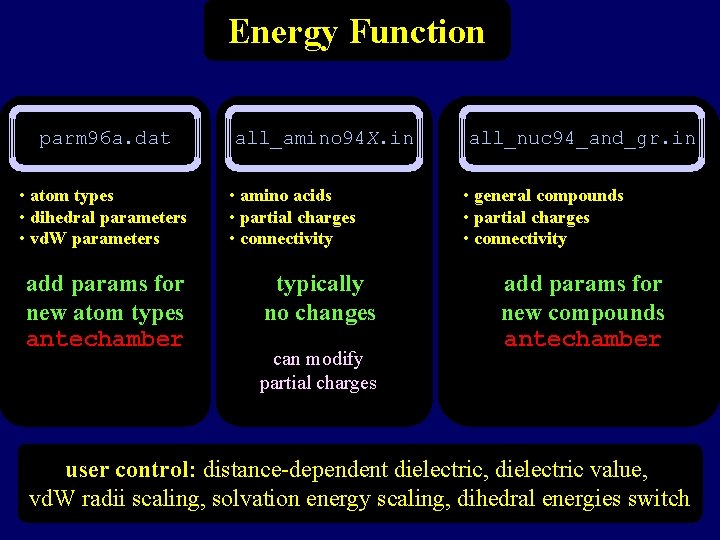 Energy Function

parm96a.dat

• atom types
• dihedral parameters
• vdW parameters

add params for new atom types
antechamber

all_amino94X.in

• amino acids
• partial charges
• connectivity

typically no changes

can modify partial charges

all_nuc94_and_gr.in

• general compounds
• partial charges
• connectivity

add params for new compounds
antechamber

user control: distance-dependent dielectric, dielectric value, vdW radii scaling, solvation energy scaling, dihedral energies switch